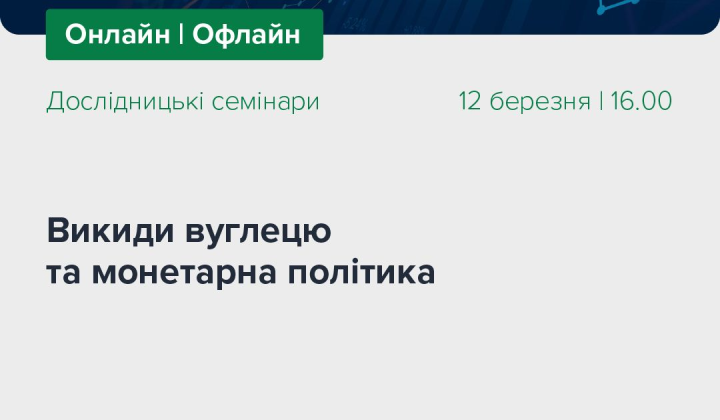 Онлайн | Офлайн

Дослідницькі семінари

12 березня | 16.00

Викиди вуглецю та монетарна політика